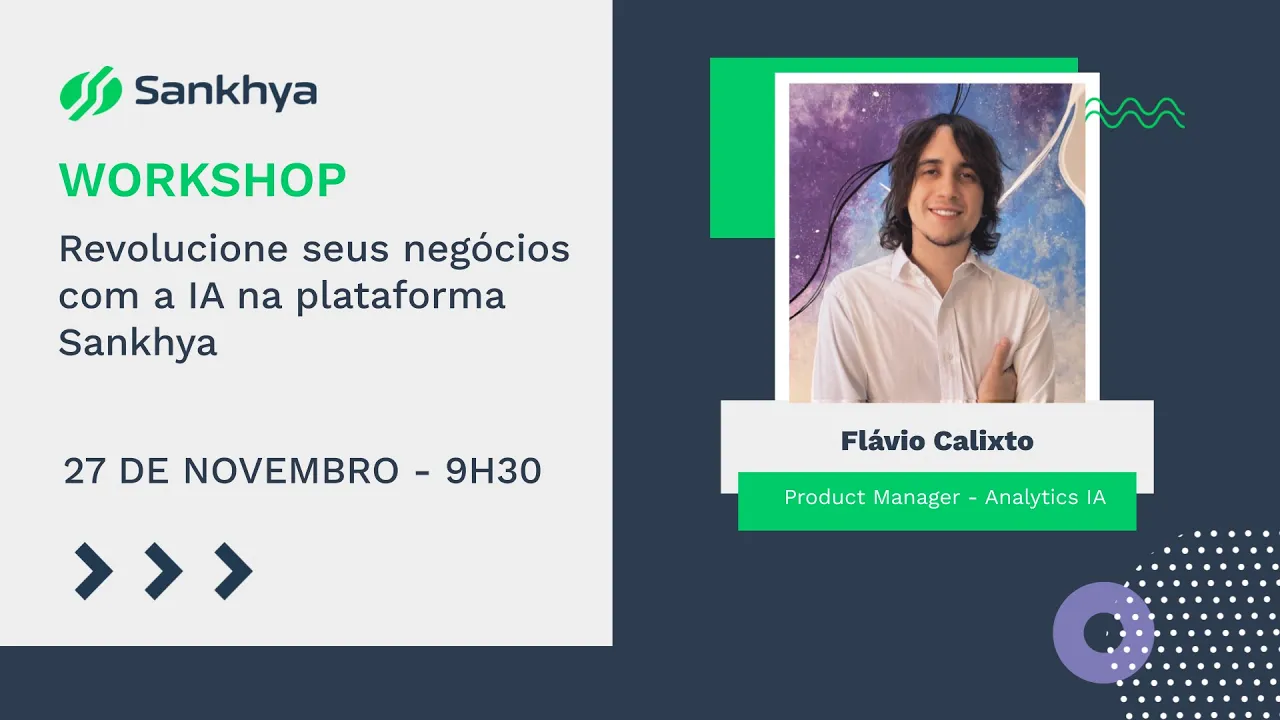 Sankhya

WORKSHOP

Revolucione seus negócios com a IA na plataforma Sankhya

27 DE NOVEMBRO - 9H30

Flávio Calixto

Product Manager - Analytics IA